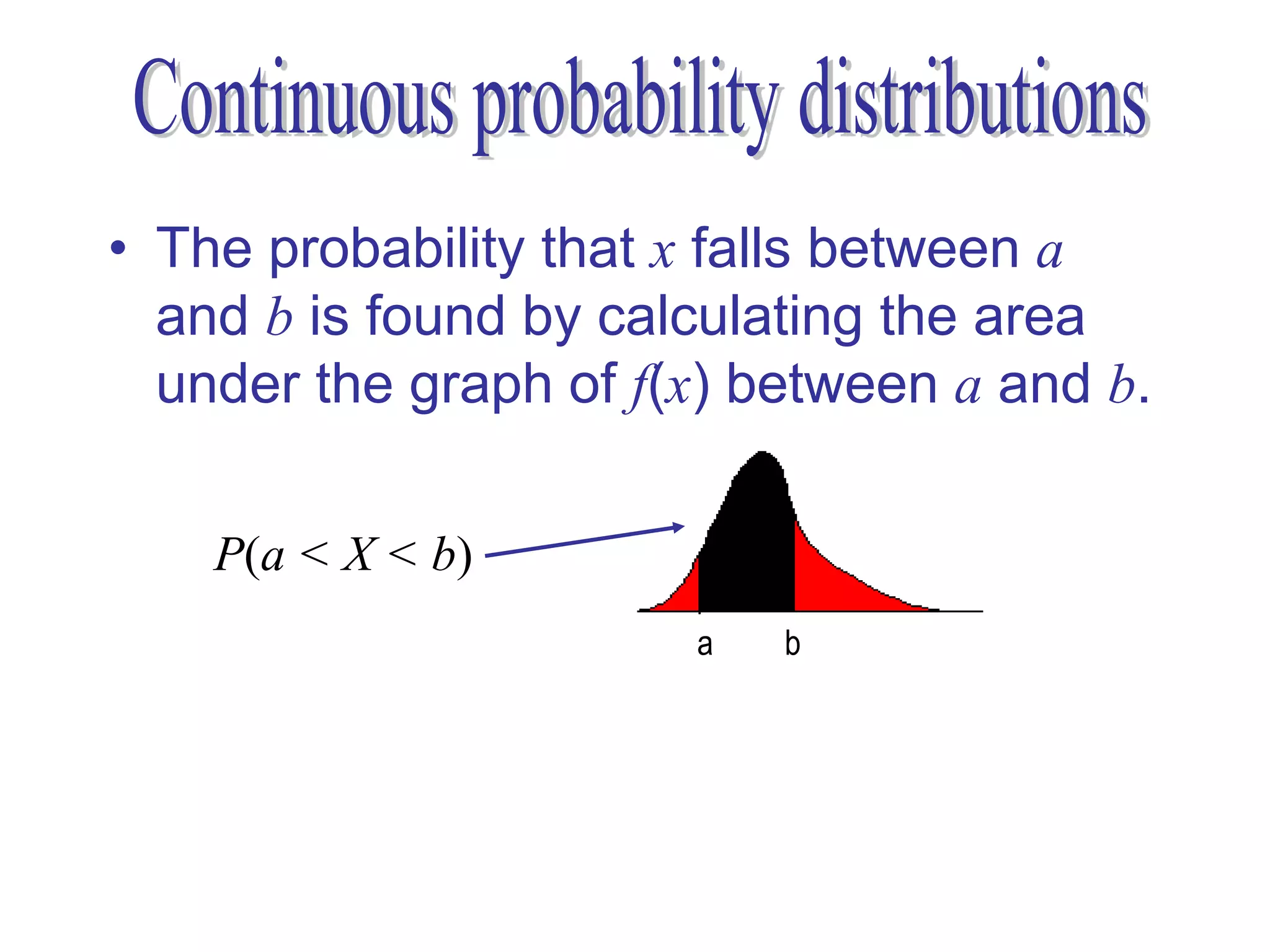 Continuous probability distributions

• The probability that $x$ falls between $a$ and $b$ is found by calculating the area under the graph of $f(x)$ between $a$ and $b$.

$P(a < X < b)$

a b